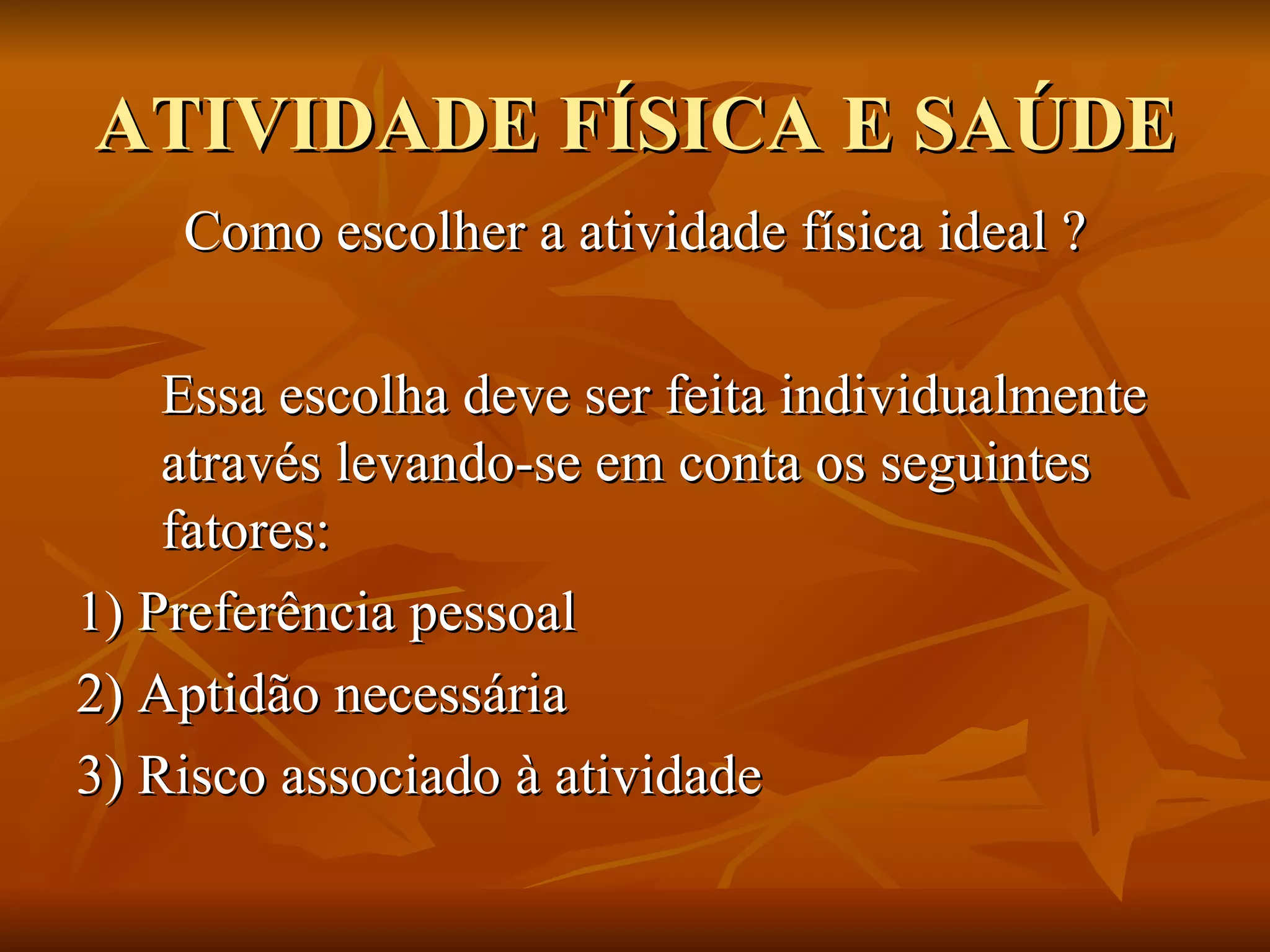 ATIVIDADE FÍSICA E SAÚDE

Como escolher a atividade física ideal ?

Essa escolha deve ser feita individualmente através levando-se em conta os seguintes fatores:

1) Preferência pessoal

2) Aptidão necessária

3) Risco associado à atividade